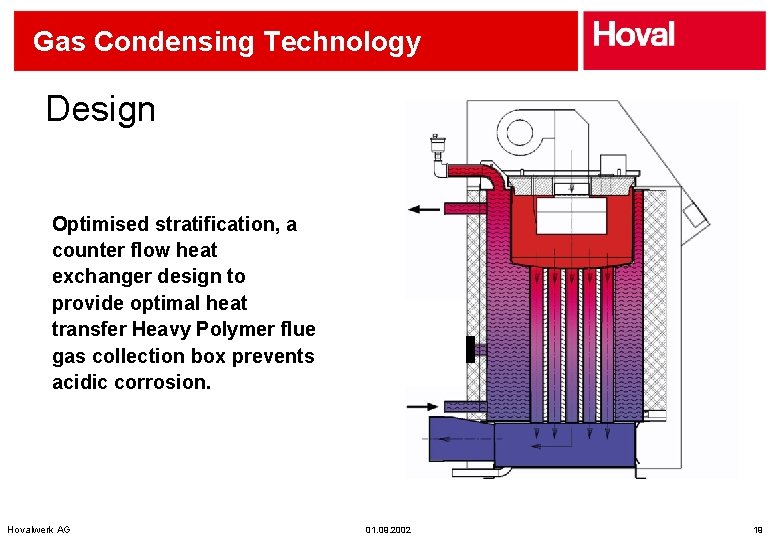 Gas Condensing Technology

Hoval

Design

Optimised stratification, a counter flow heat exchanger design to provide optimal heat transfer Heavy Polymer flue gas collection box prevents acidic corrosion.

Hovalwerk AG

01.09.2002

19